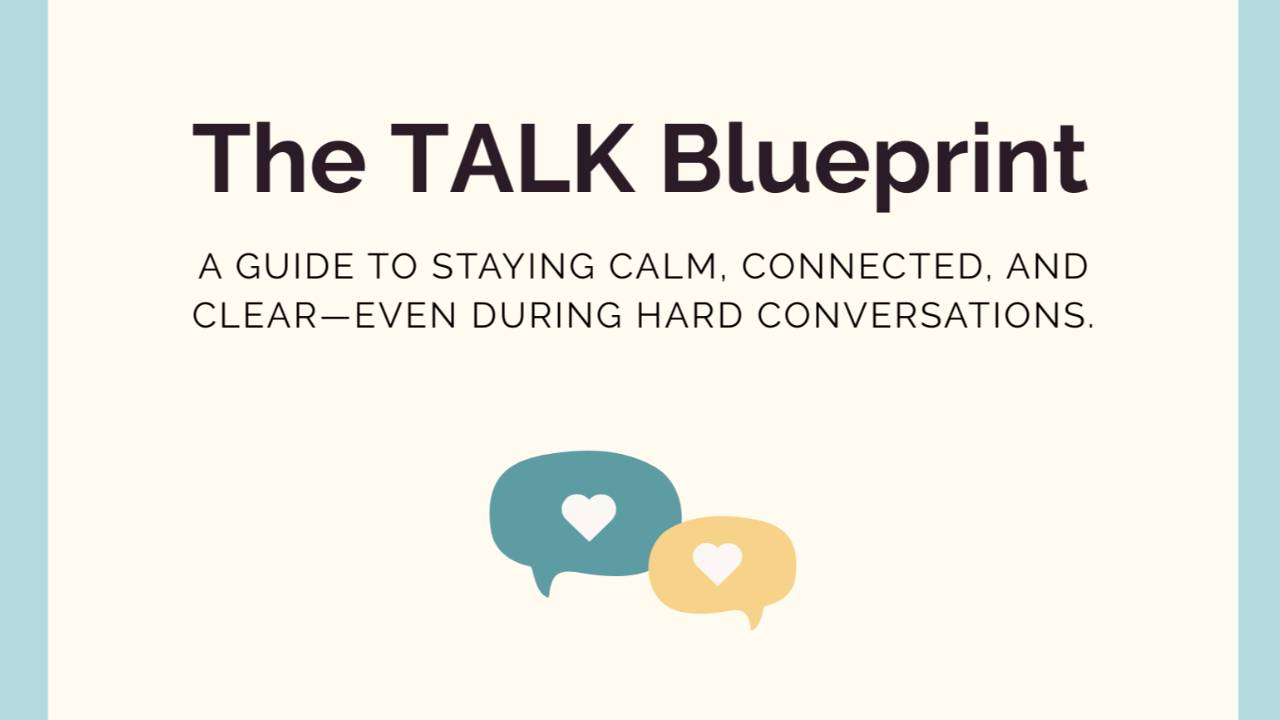 The TALK Blueprint

A GUIDE TO STAYING CALM, CONNECTED, AND CLEAR—EVEN DURING HARD CONVERSATIONS.